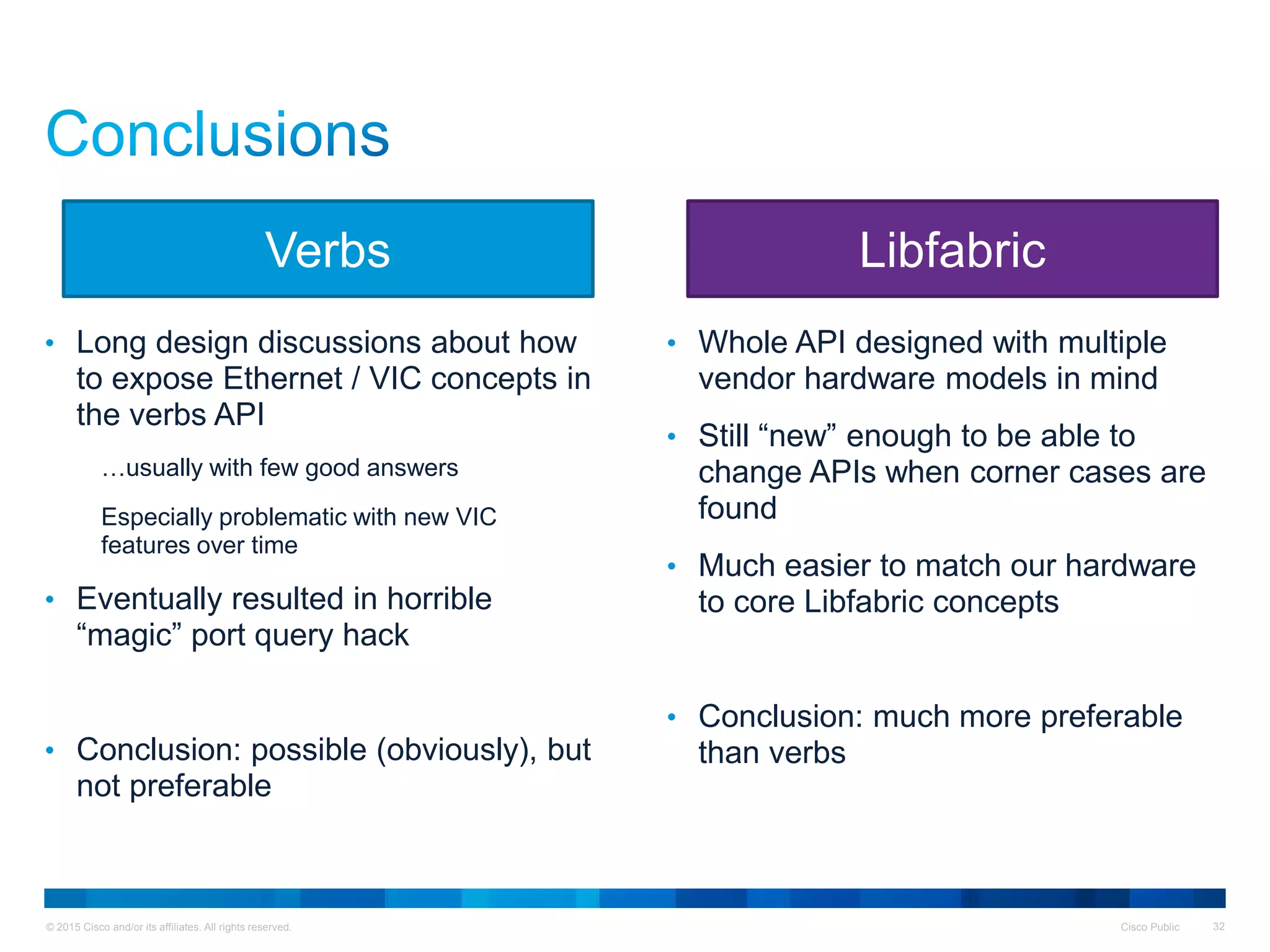 Conclusions

Verbs

• Long design discussions about how to expose Ethernet / VIC concepts in the verbs API

…usually with few good answers

Especially problematic with new VIC features over time

• Eventually resulted in horrible “magic” port query hack

• Conclusion: possible (obviously), but not preferable

Libfabric

• Whole API designed with multiple vendor hardware models in mind

• Still “new” enough to be able to change APIs when corner cases are found

• Much easier to match our hardware to core Libfabric concepts

• Conclusion: much more preferable than verbs

© 2015 Cisco and/or its affiliates. All rights reserved.

Cisco Public

32